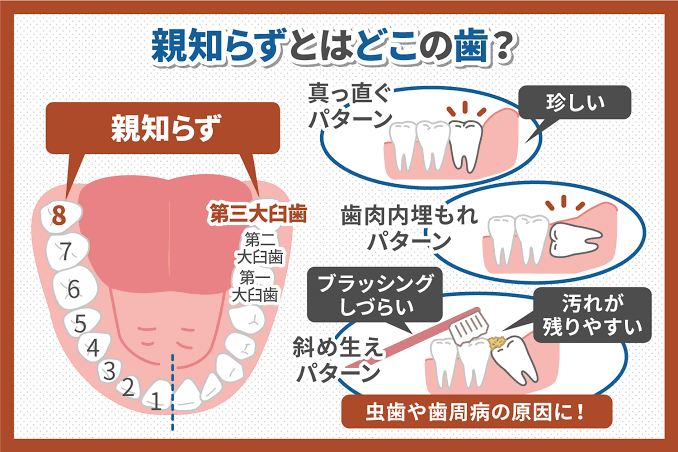 親知らずとはどこの歯？

親知らず

8
7
6
5
4
3
2
1

第三大臼歯
第二大臼歯
第一大臼歯

真っ直ぐパターン
珍しい

歯肉内埋もれパターン

ブラッシングしづらい
汚れが残りやすい
斜め生えパターン

虫歯や歯周病の原因に！